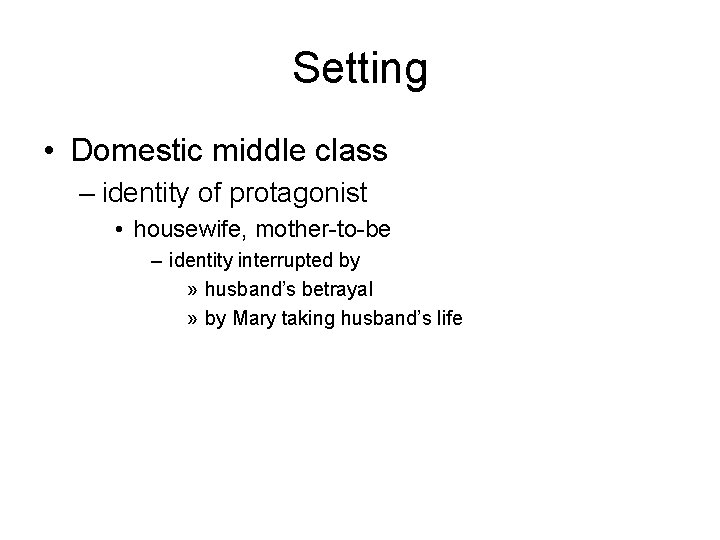 Setting

• Domestic middle class
– identity of protagonist
• housewife, mother-to-be
– identity interrupted by
» husband’s betrayal
» by Mary taking husband’s life